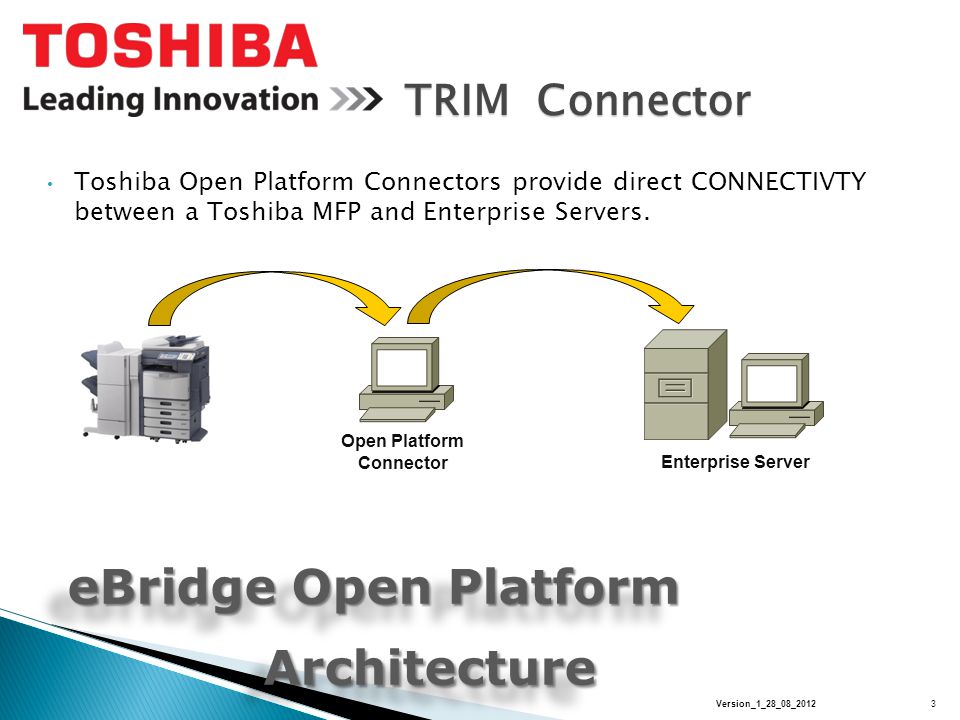 TOSHIBA
Leading Innovation >>> TRIM Connector

• Toshiba Open Platform Connectors provide direct CONNECTIVTY between a Toshiba MFP and Enterprise Servers.

Open Platform Connector

Enterprise Server

eBridge Open Platform Architecture

Version_1_28_08_2012 3